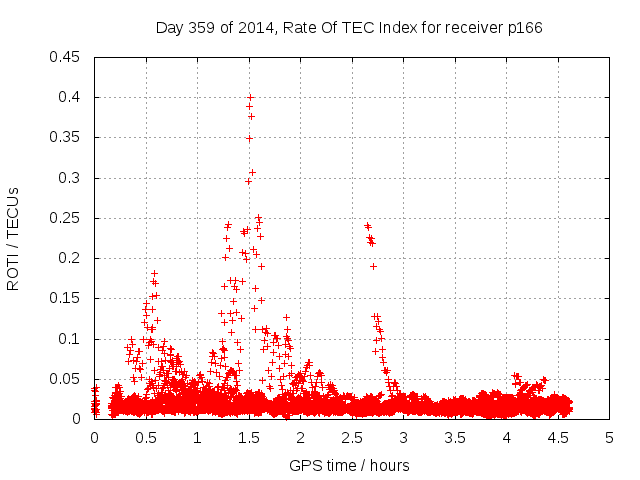 Day 359 of 2014, Rate Of TEC Index for receiver p166

ROTI / TECUs

0.45
0.4
0.35
0.3
0.25
0.2
0.15
0.1
0.05
0

0 0.5 1 1.5 2 2.5 3 3.5 4 4.5 5

GPS time / hours